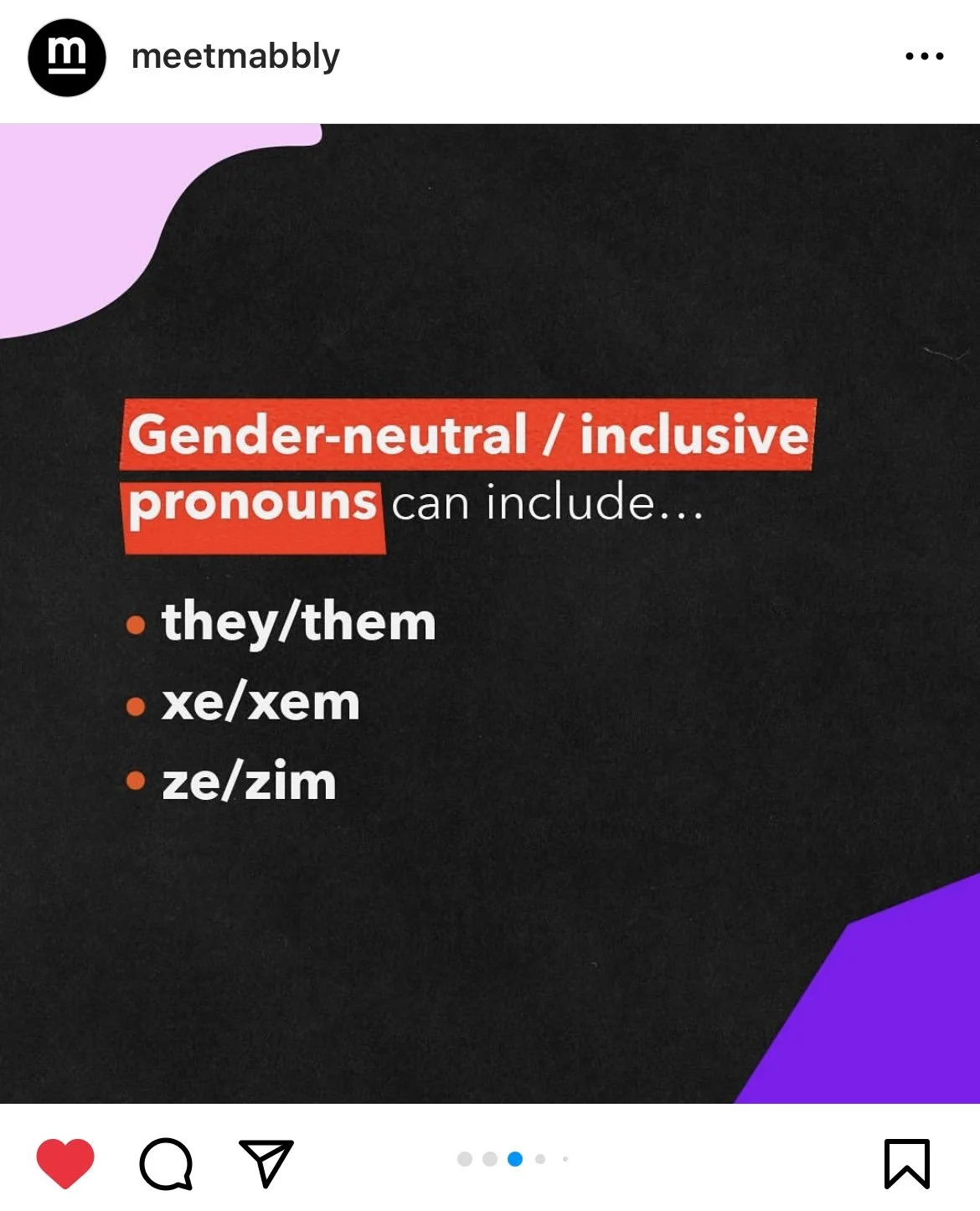 m

meetmabbly

Gender-neutral / inclusive pronouns can include...

• they/them
• xe/xem
• ze/zim